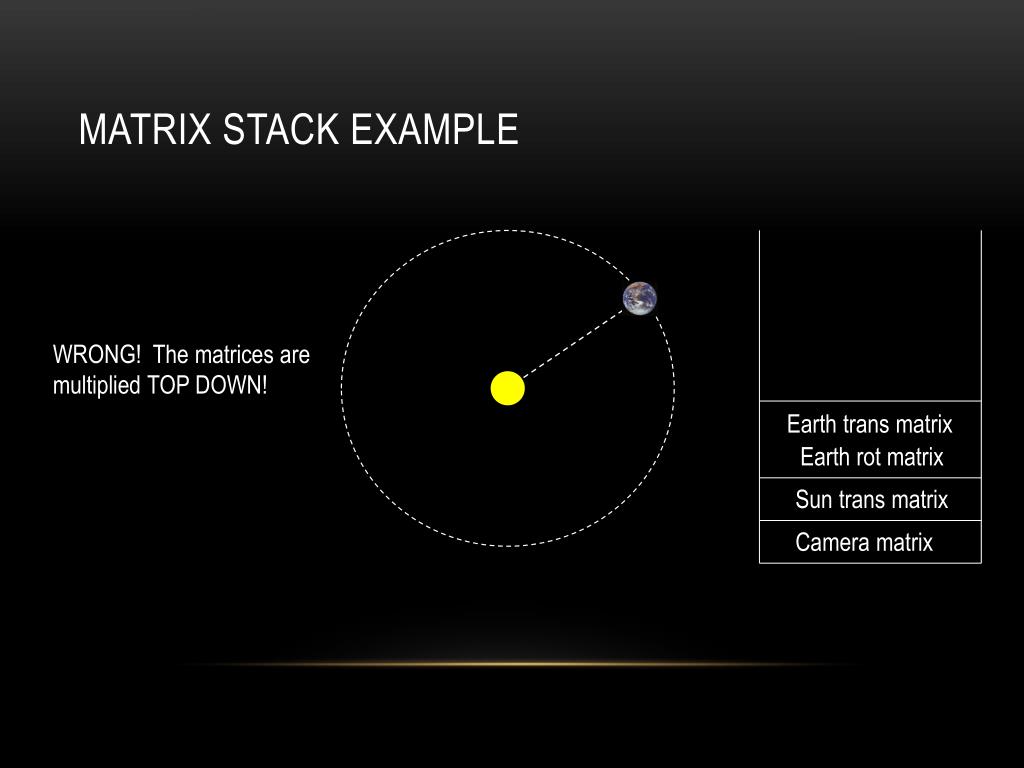 MATRIX STACK EXAMPLE

WRONG! The matrices are multiplied TOP DOWN!

Earth trans matrix
Earth rot matrix

Sun trans matrix

Camera matrix